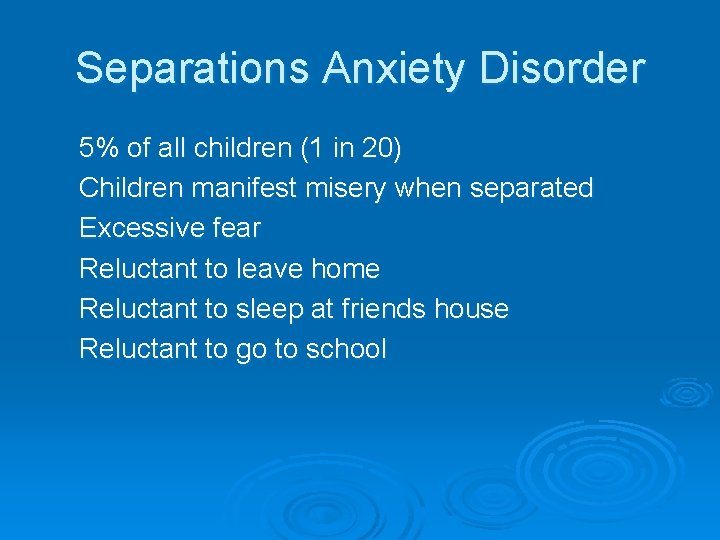 Separations Anxiety Disorder

5% of all children (1 in 20)
Children manifest misery when separated
Excessive fear
Reluctant to leave home
Reluctant to sleep at friends house
Reluctant to go to school